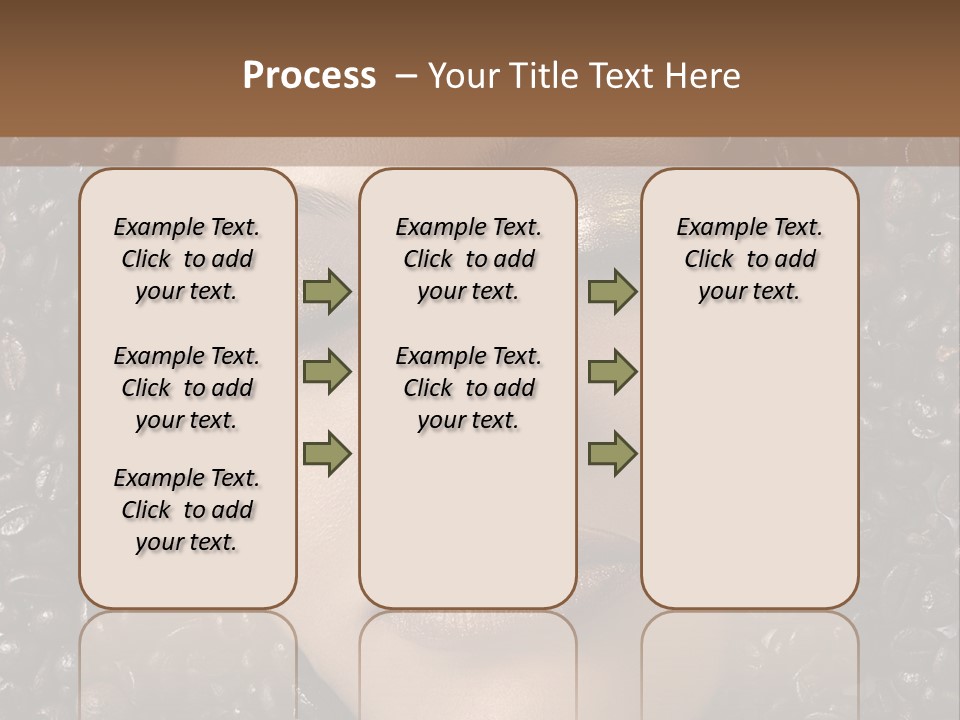 Process – Your Title Text Here

Example Text. Click to add your text.

Example Text. Click to add your text.

Example Text. Click to add your text.

Example Text. Click to add your text.

Example Text. Click to add your text.

Example Text. Click to add your text.